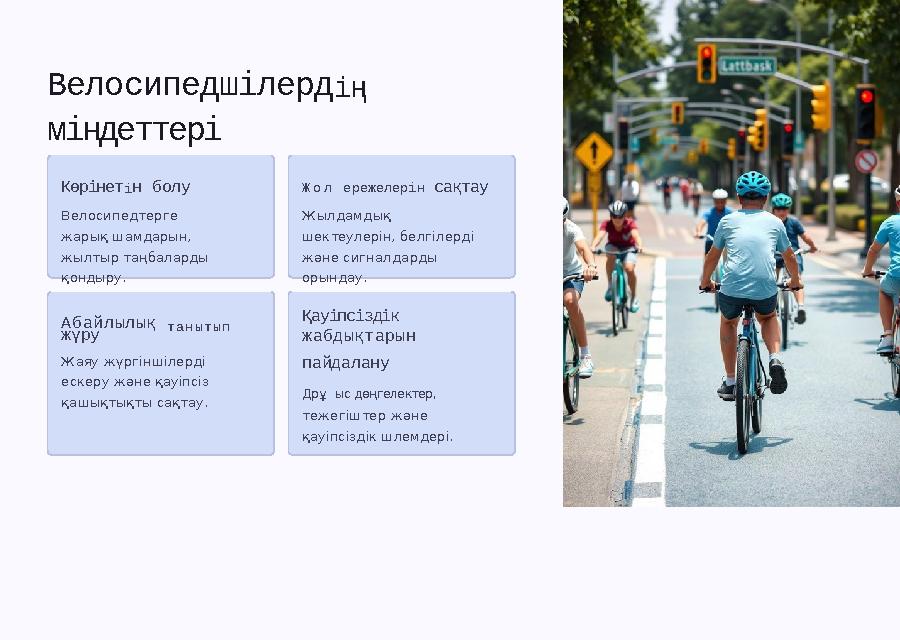 Велосипедшілердің міндеттері

Көрінетін болу

Велосипедтерге жарық шамдарын, жылтыр таңбаларды қондыру.

Жол ережелерін сақтау

Жылдамдық шектеулерін, белгілерді және сигналдарды орындау.

Абайлылық танытып жүру

Жаяу жүргіншілерді ескеру және қауіпсіз қашықтықты сақтау.

Қауіпсіздік жабдықтарын пайдалану

Дрұ ыс дөңгелектер, тежегіштер және қауіпсіздік шлемдері.

Lattbask